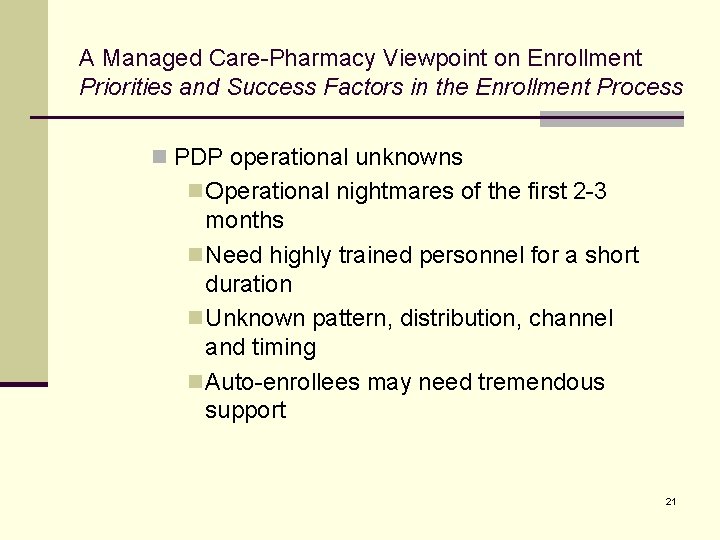 A Managed Care-Pharmacy Viewpoint on Enrollment
Priorities and Success Factors in the Enrollment Process

PDP operational unknowns

Operational nightmares of the first 2-3 months

Need highly trained personnel for a short duration

Unknown pattern, distribution, channel and timing

Auto-enrollees may need tremendous support

21